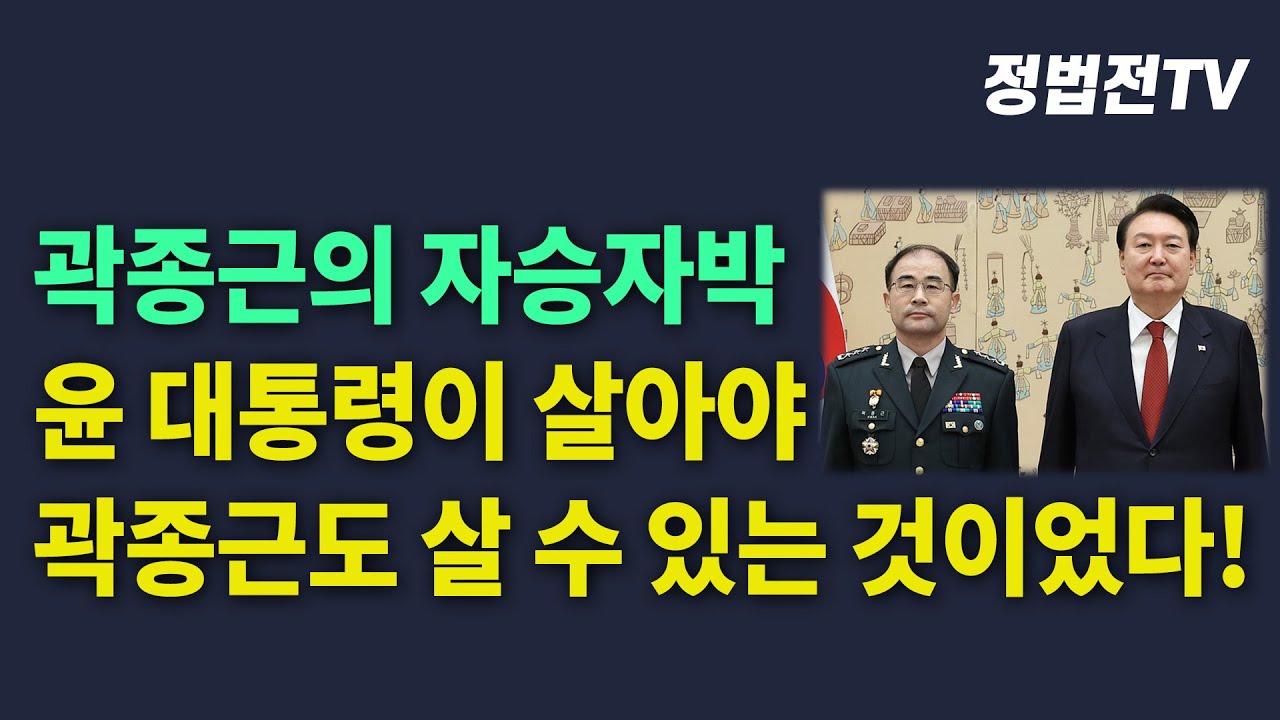 정법전TV

곽종근의 자승자박
윤 대통령이 살아야
곽종근도 살 수 있는 것이었다!